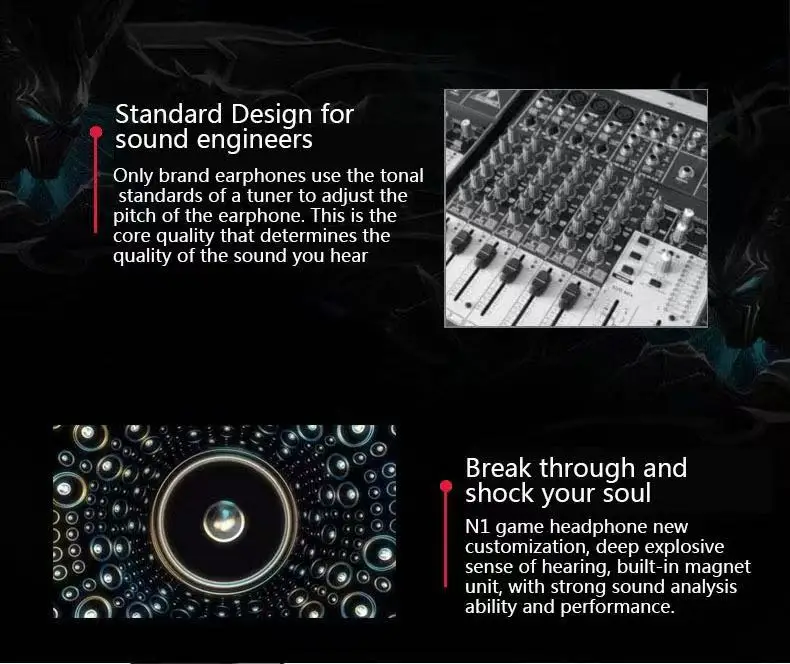 Standard Design for sound engineers

Only brand earphones use the tonal standards of a tuner to adjust the pitch of the earphone. This is the core quality that determines the quality of the sound you hear

Break through and shock your soul

N1 game headphone new customization, deep explosive sense of hearing, built-in magnet unit, with strong sound analysis ability and performance.